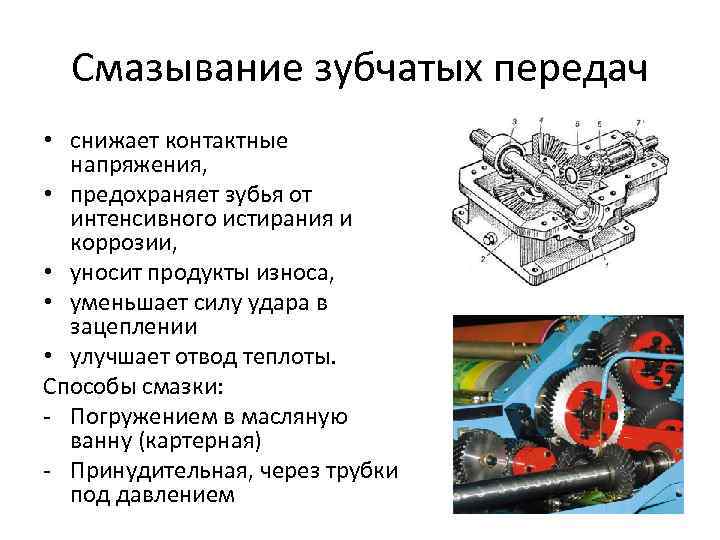 Смазывание зубчатых передач

• снижает контактные напряжения,
• предохраняет зубья от интенсивного истирания и коррозии,
• уносит продукты износа,
• уменьшает силу удара в зацеплении
• улучшает отвод теплоты.

Способы смазки:
- Погружением в масляную ванну (картерная)
- Принудительная, через трубки под давлением

3 4 6 5 7
2 1